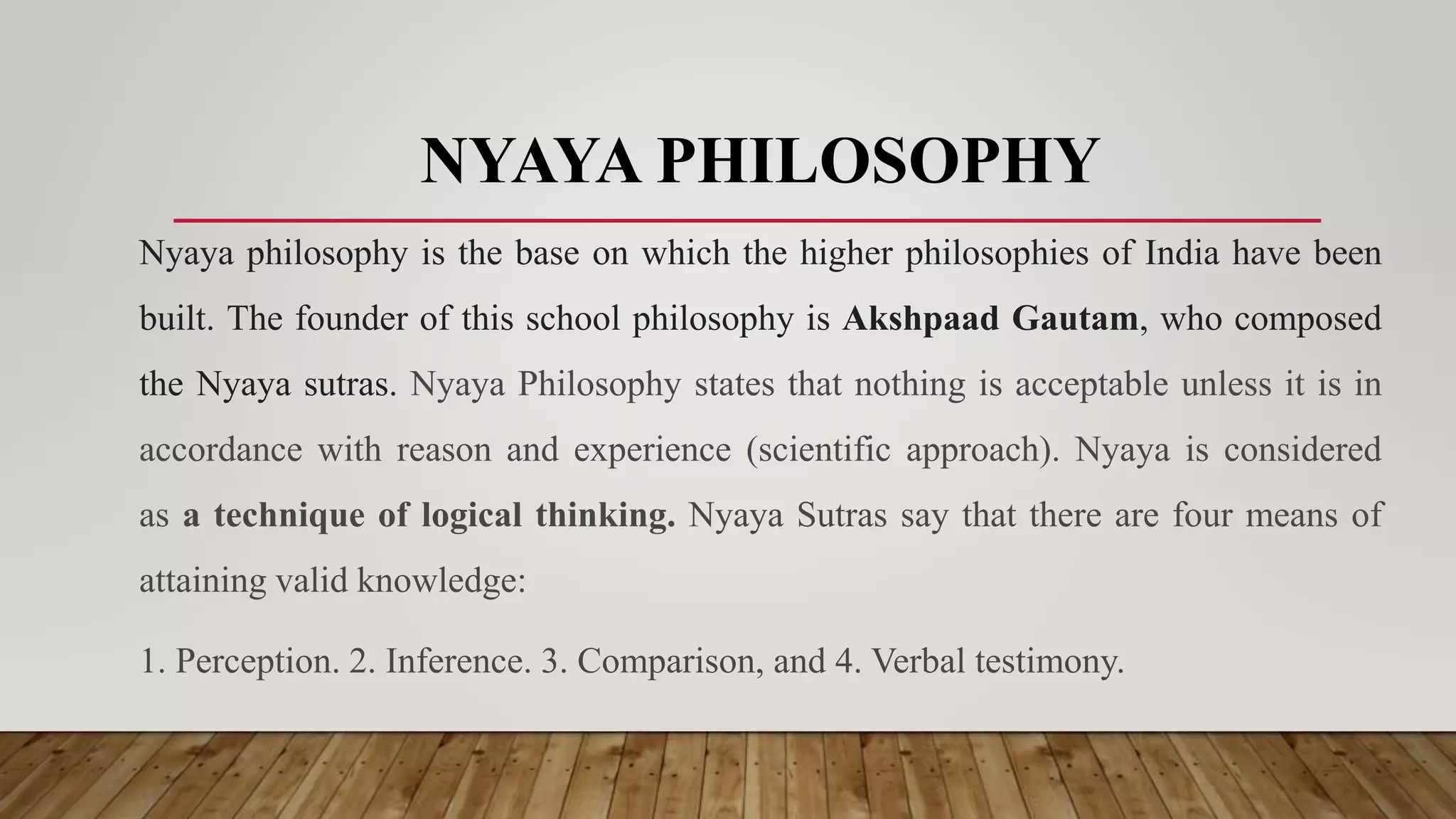 NYAYA PHILOSOPHY

Nyaya philosophy is the base on which the higher philosophies of India have been built. The founder of this school philosophy is Akshpaad Gautam, who composed the Nyaya sutras. Nyaya Philosophy states that nothing is acceptable unless it is in accordance with reason and experience (scientific approach). Nyaya is considered as a technique of logical thinking. Nyaya Sutras say that there are four means of attaining valid knowledge:

1. Perception. 2. Inference. 3. Comparison, and 4. Verbal testimony.